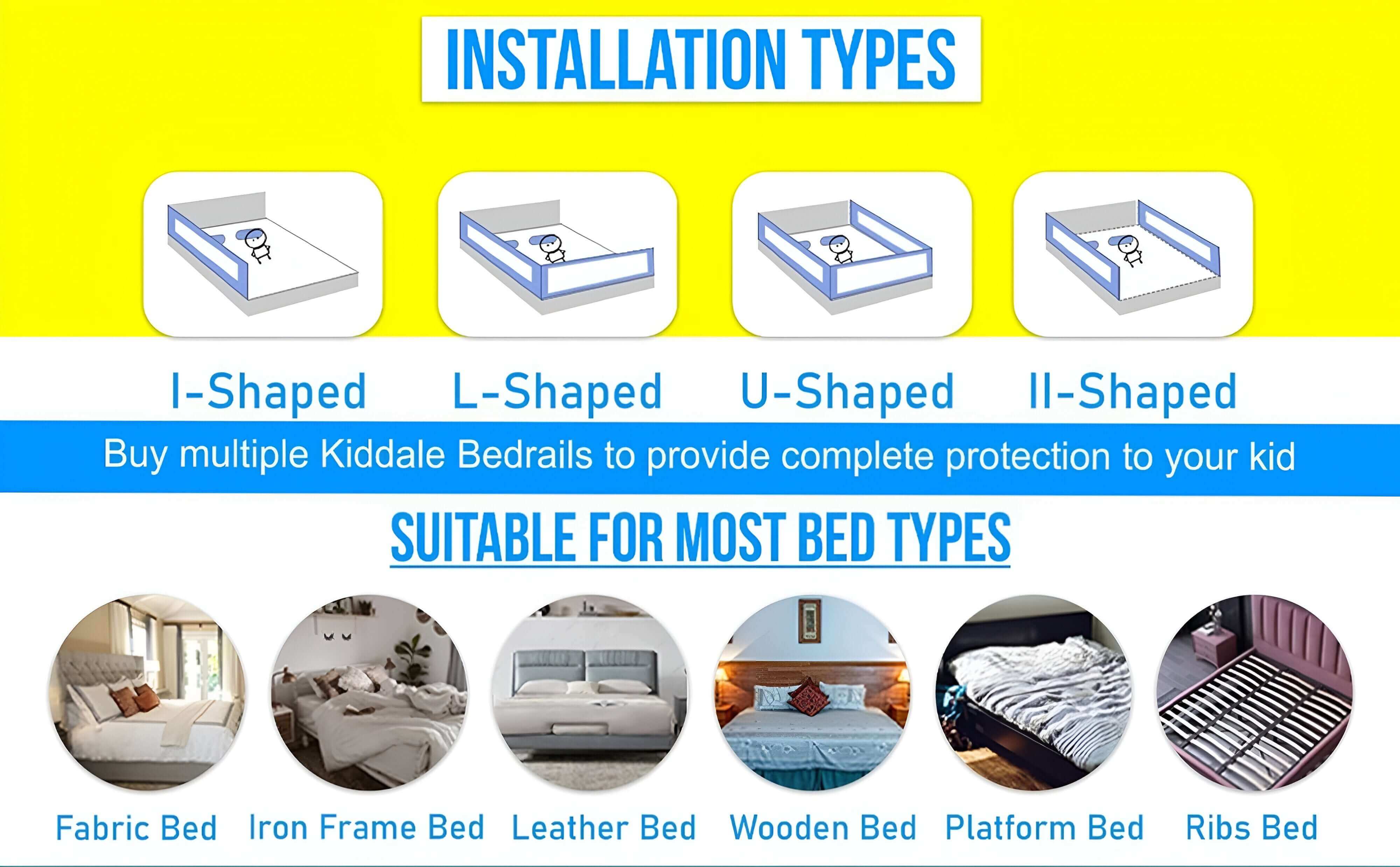 INSTALLATION TYPES

I-Shaped L-Shaped U-Shaped II-Shaped

Buy multiple Kiddale Bedrails to provide complete protection to your kid

SUITABLE FOR MOST BED TYPES

Fabric Bed Iron Frame Bed Leather Bed Wooden Bed Platform Bed Ribs Bed